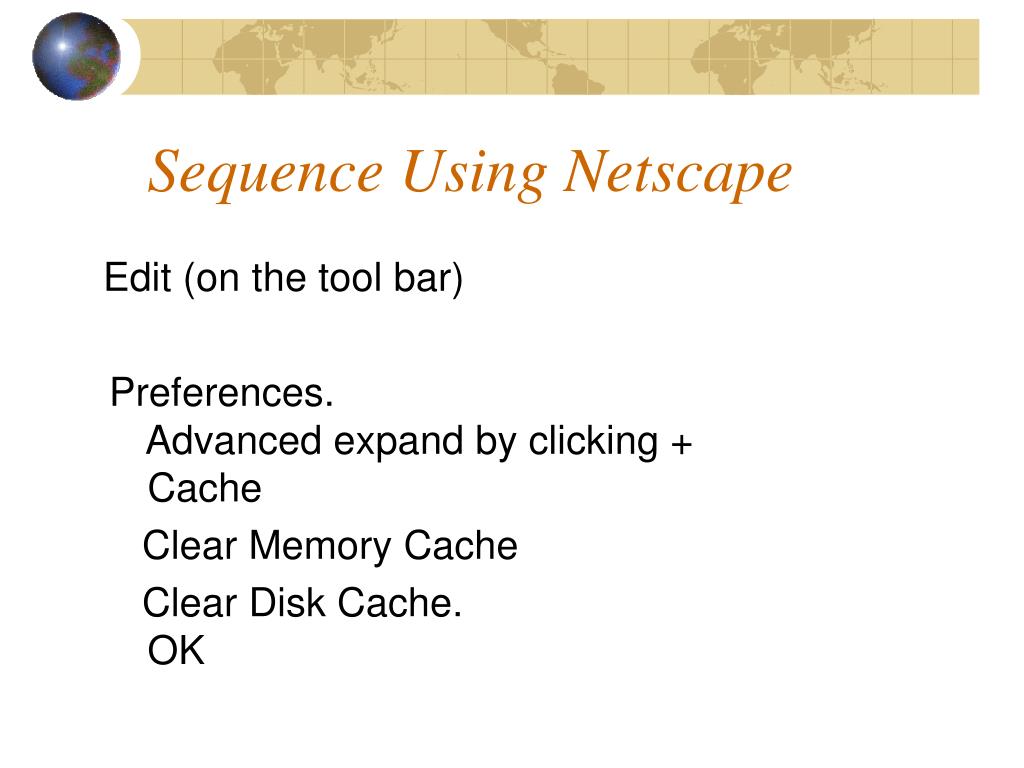 Sequence Using Netscape

Edit (on the tool bar)

Preferences.
Advanced expand by clicking +
Cache

Clear Memory Cache

Clear Disk Cache.
OK